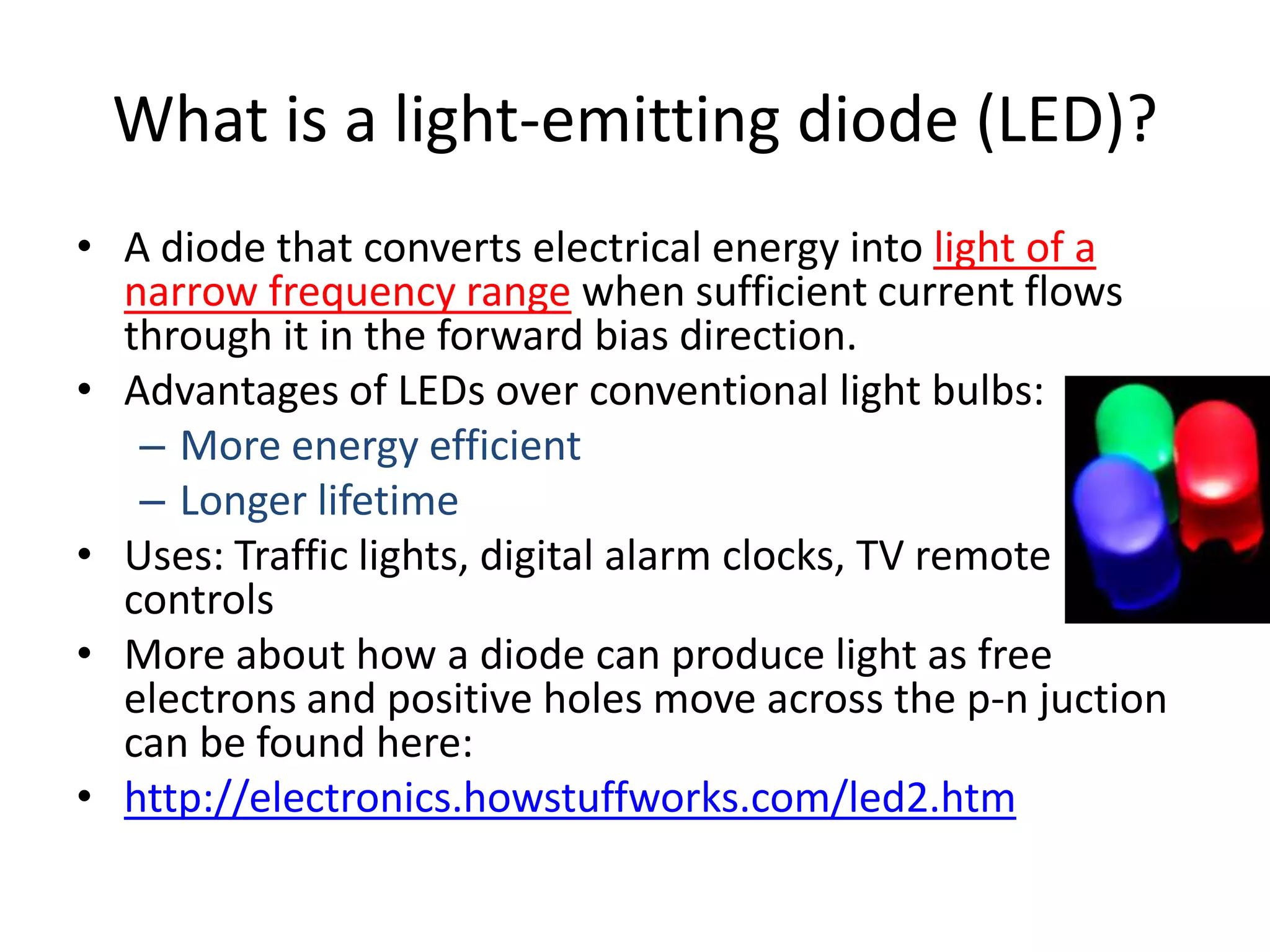 What is a light-emitting diode (LED)?

• A diode that converts electrical energy into light of a narrow frequency range when sufficient current flows through it in the forward bias direction.
• Advantages of LEDs over conventional light bulbs:
– More energy efficient
– Longer lifetime
• Uses: Traffic lights, digital alarm clocks, TV remote controls
• More about how a diode can produce light as free electrons and positive holes move across the p-n juction can be found here:
• http://electronics.howstuffworks.com/led2.htm